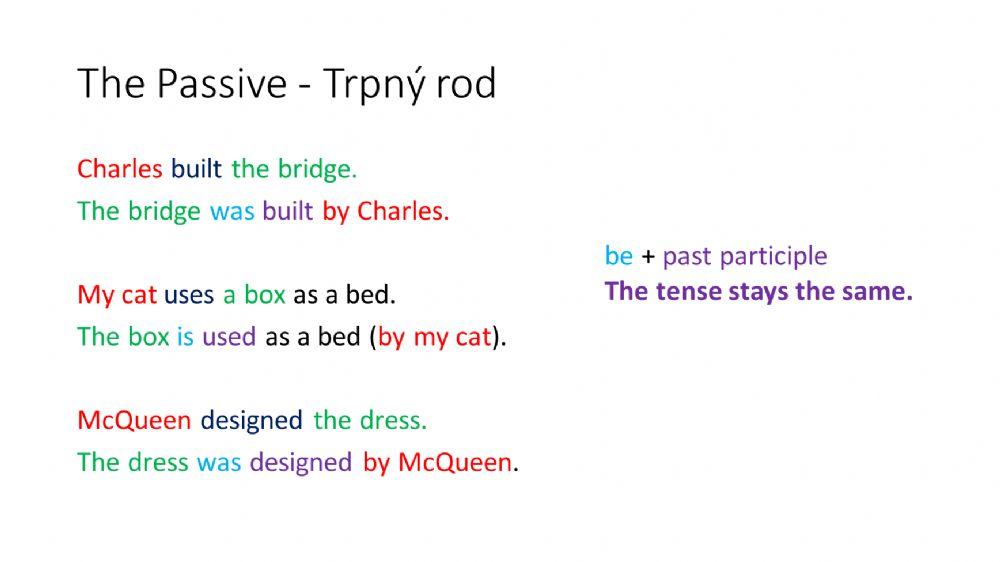 The Passive - Trpný rod

Charles built the bridge.
The bridge was built by Charles.

My cat uses a box as a bed.
The box is used as a bed (by my cat).

McQueen designed the dress.
The dress was designed by McQueen.

be + past participle
The tense stays the same.